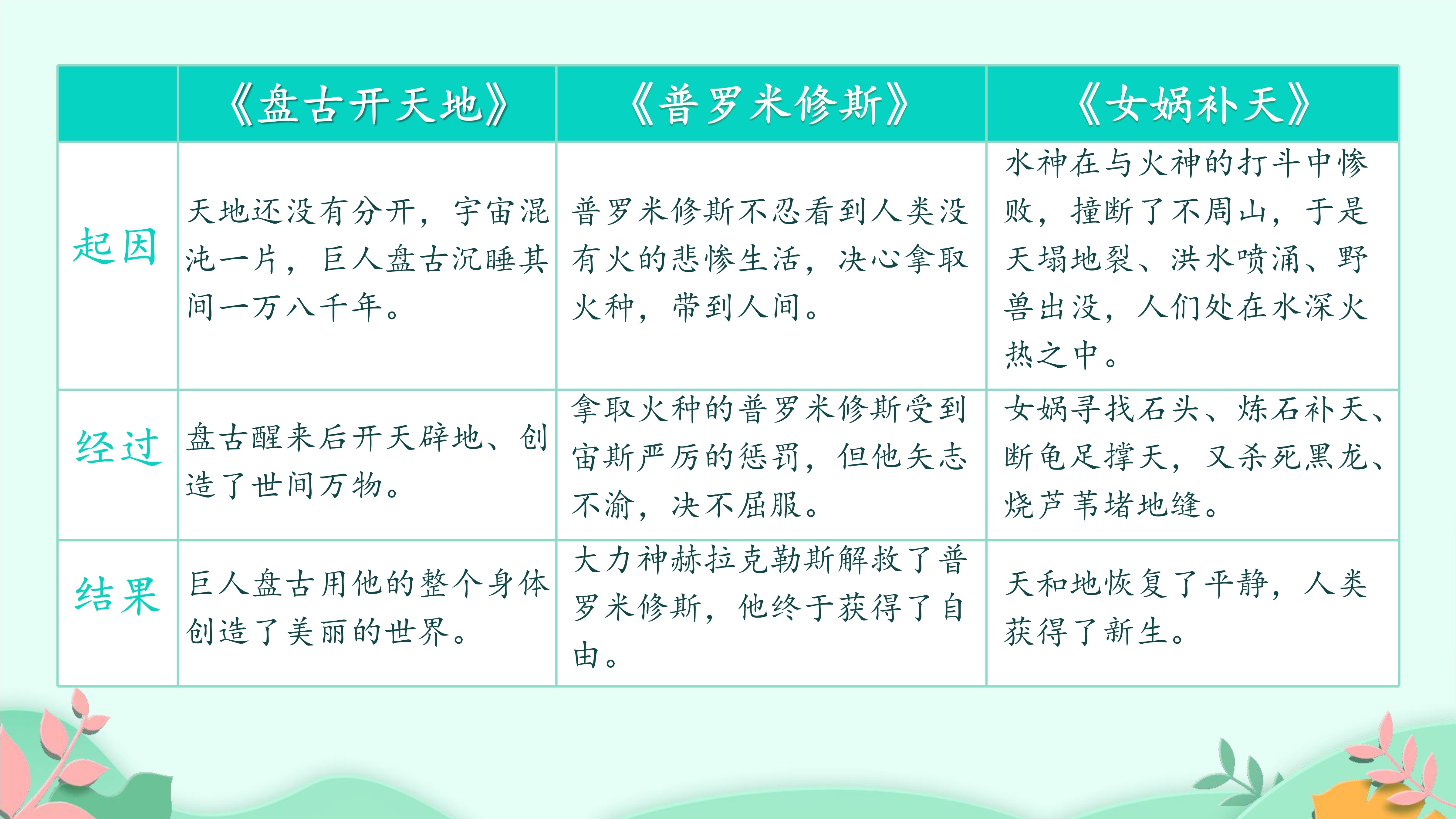 |  | 《盘古开天地》 | 《普罗米修斯》 | 《女娲补天》 |
|---|---|---|---|
| 起因 | 天地还没有分开，宇宙混沌一片，巨人盘古沉睡其间一万八千年。 | 普罗米修斯不忍看到人类没有火的悲惨生活，决心拿取火种，带到人间。 | 水神在与火神的打斗中惨败，撞断了不周山，于是天塌地裂、洪水喷涌、野兽出没，人们处在水深火热之中。 |
| 经过 | 盘古醒来后开天辟地、创造了世间万物。 | 拿取火种的普罗米修斯受到宙斯严厉的惩罚，但他矢志不渝，决不屈服。 | 女娲寻找石头、炼石补天、断龟足撑天，又杀死黑龙、烧芦苇堵地缝。 |
| 结果 | 巨人盘古用他的整个身体创造了美丽的世界。 | 大力神赫拉克勒斯解救了普罗米修斯，他终于获得了自由。 | 天和地恢复了平静，人类获得了新生。 |